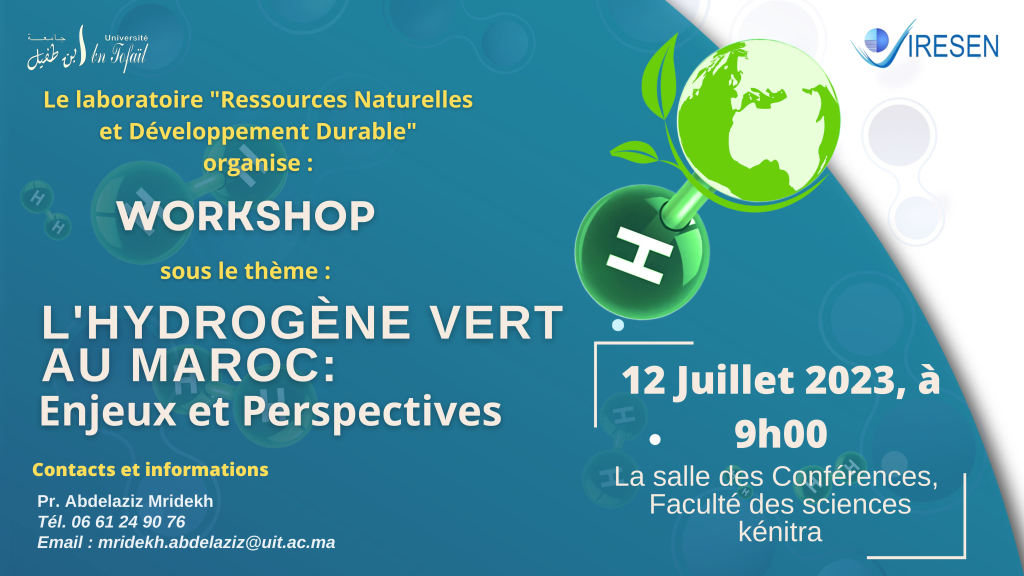 جامعة ابن طفيل
Université Ibn Tofaïl

IRESEN

Le laboratoire "Ressources Naturelles et Développement Durable" organise :

WORKSHOP

sous le thème :

L'HYDROGÈNE VERT AU MAROC:
Enjeux et Perspectives

H

12 Juillet 2023, à 9h00

La salle des Conférences, Faculté des sciences kénitra

Contacts et informations

Pr. Abdelaziz Mridekh
Tél. 06 61 24 90 76
Email : mridekh.abdelaziz@uit.ac.ma